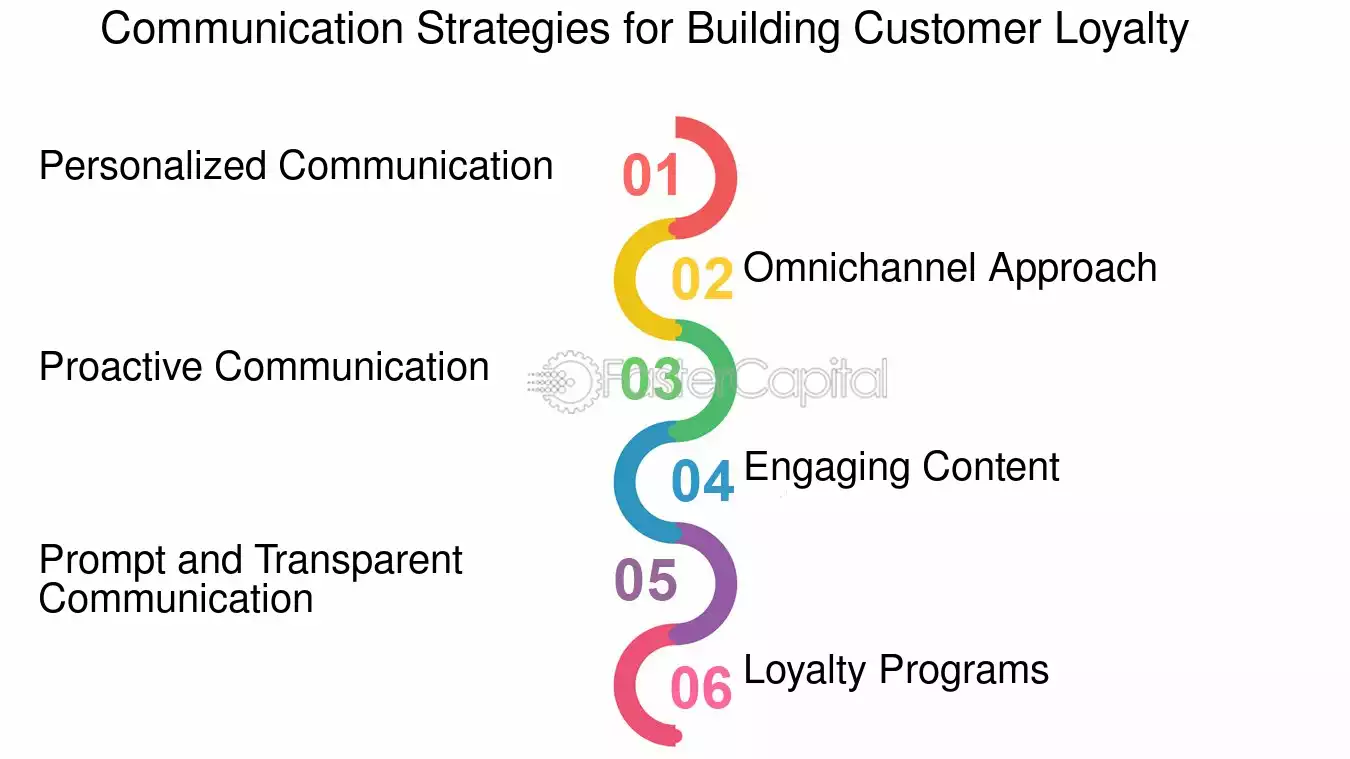 Communication Strategies for Building Customer Loyalty

Personalized Communication

01

02 Omnichannel Approach

Proactive Communication

03

FasterCapital

04 Engaging Content

Prompt and Transparent Communication

05

06 Loyalty Programs